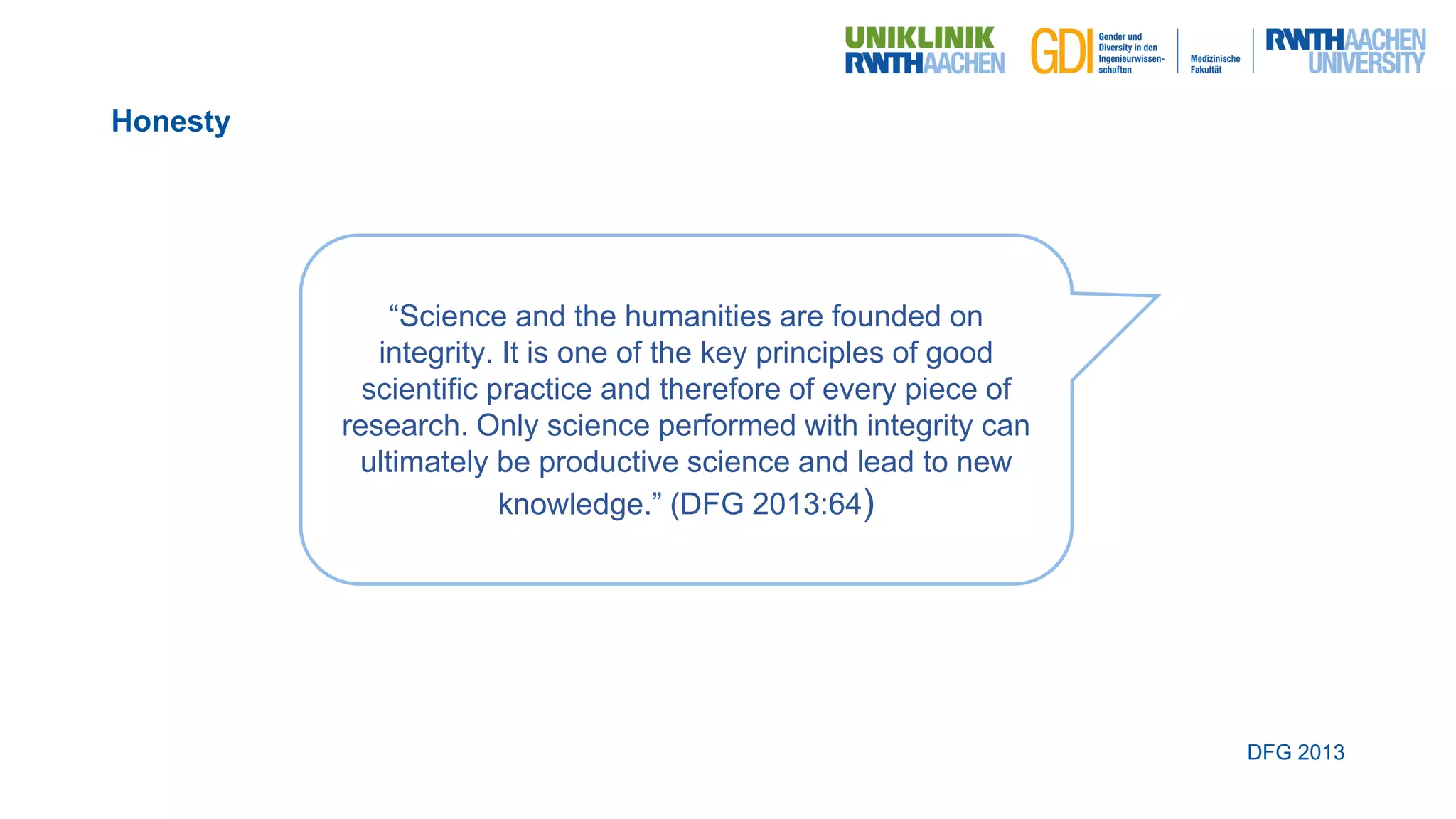 UNIKLINIK RWTHAACHEN

GDI Gender und Diversity in den Ingenieurwissenschaften

Medizinische Fakultät

RWTHAACHEN UNIVERSITY

Honesty

“Science and the humanities are founded on integrity. It is one of the key principles of good scientific practice and therefore of every piece of research. Only science performed with integrity can ultimately be productive science and lead to new knowledge.” (DFG 2013:64)

DFG 2013